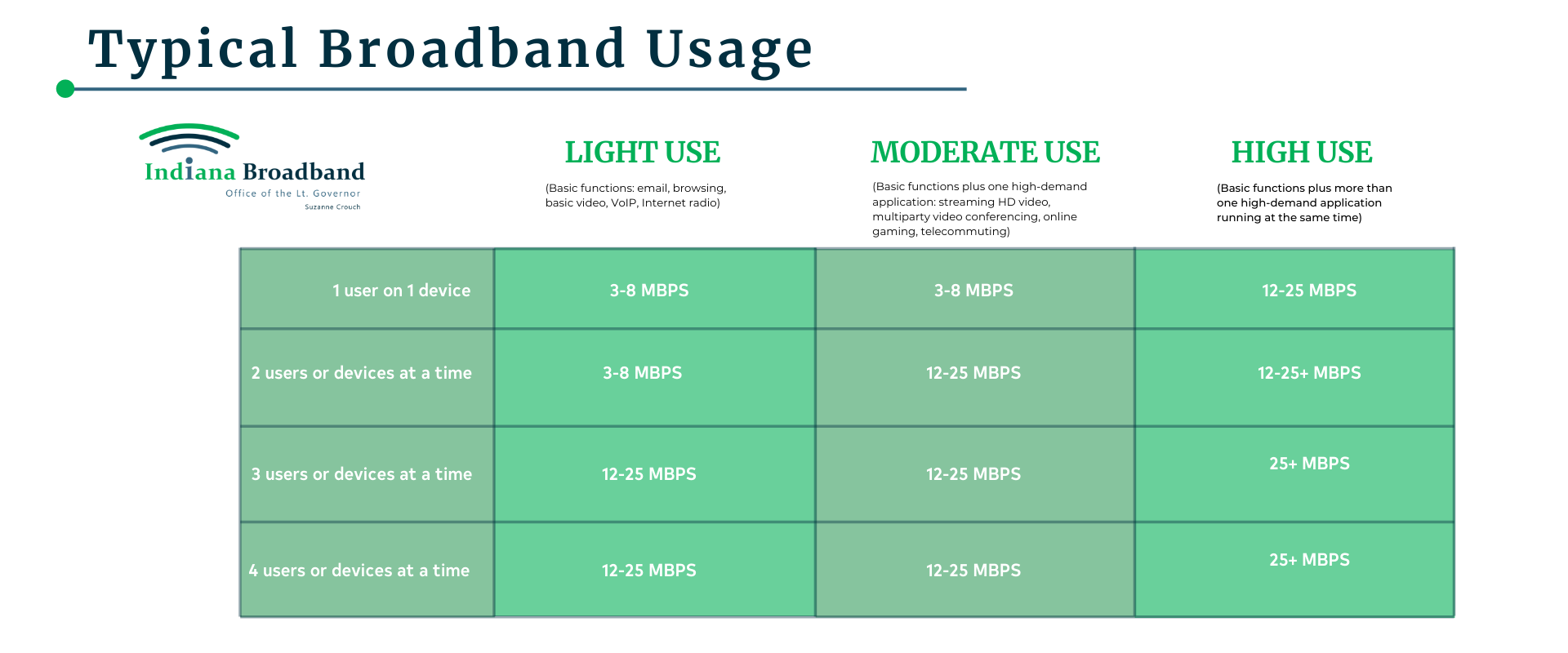 Typical Broadband Usage

Indiana Broadband
Office of the Lt. Governor
Suzanne Crouch

| | LIGHT USE (Basic functions: email, browsing, basic video, VoIP, Internet radio) | MODERATE USE (Basic functions plus one high-demand application: streaming HD video, multiparty video conferencing, online gaming, telecommuting) | HIGH USE (Basic functions plus more than one high-demand application running at the same time) |
|---|---|---|---|
| 1 user on 1 device | 3-8 MBPS | 3-8 MBPS | 12-25 MBPS |
| 2 users or devices at a time | 3-8 MBPS | 12-25 MBPS | 12-25+ MBPS |
| 3 users or devices at a time | 12-25 MBPS | 12-25 MBPS | 25+ MBPS |
| 4 users or devices at a time | 12-25 MBPS | 12-25 MBPS | 25+ MBPS |